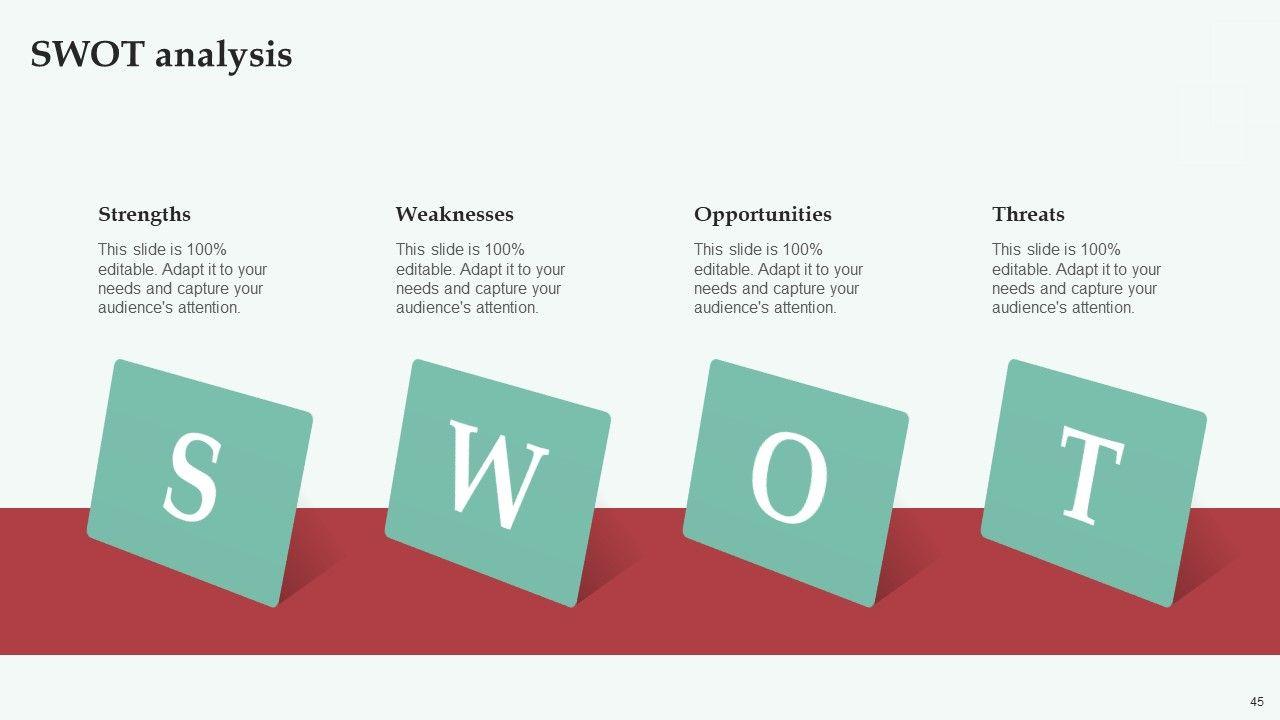 SWOT analysis

Strengths

This slide is 100% editable. Adapt it to your needs and capture your audience's attention.

Weaknesses

This slide is 100% editable. Adapt it to your needs and capture your audience's attention.

Opportunities

This slide is 100% editable. Adapt it to your needs and capture your audience's attention.

Threats

This slide is 100% editable. Adapt it to your needs and capture your audience's attention.

S

W

O

T

45